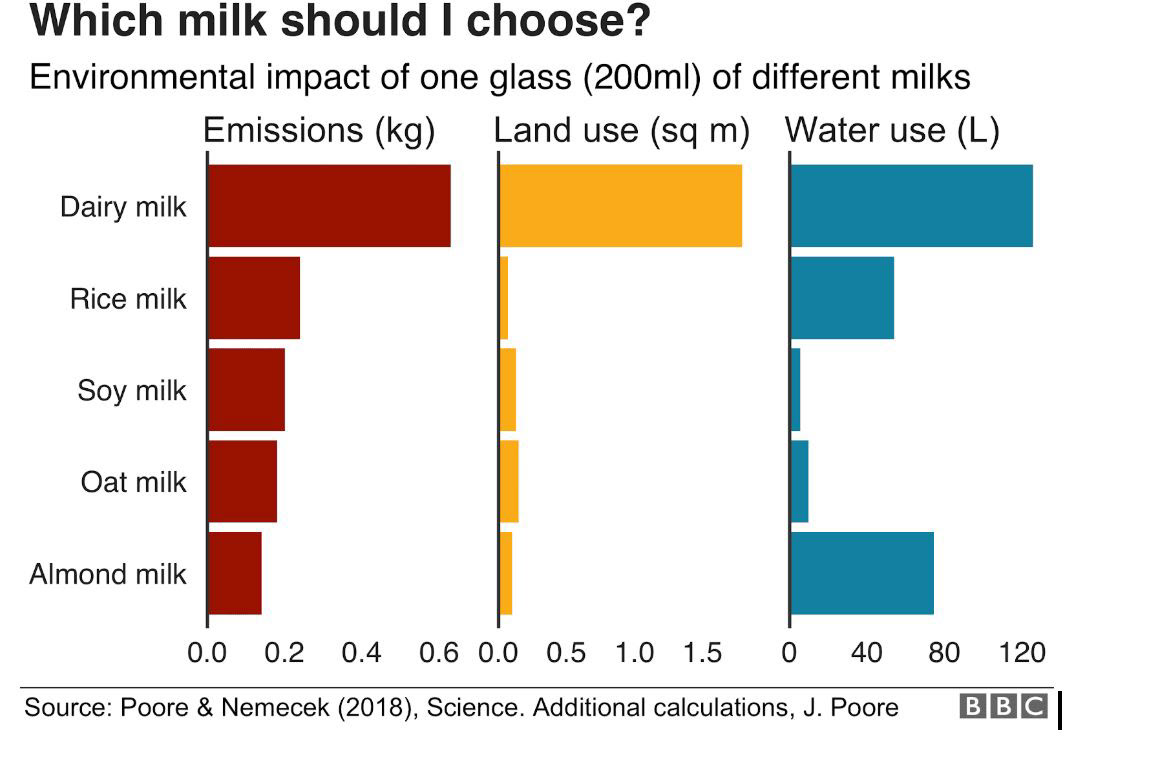 Which milk should I choose?

Environmental impact of one glass (200ml) of different milks

Emissions (kg)

Land use (sq m)

Water use (L)

Dairy milk

Rice milk

Soy milk

Oat milk

Almond milk

0.0 0.2 0.4 0.6

0.0 0.5 1.0 1.5

0 40 80 120

Source: Poore & Nemecek (2018), Science. Additional calculations, J. Poore

BBC